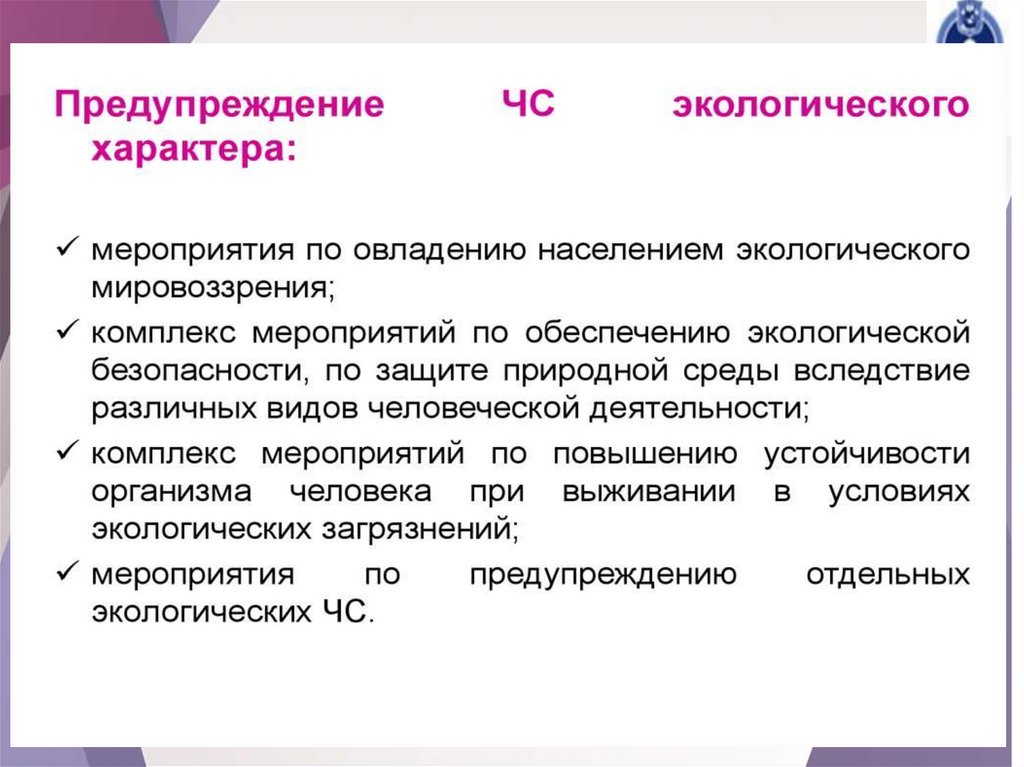 Предупреждение ЧС экологического характера:

✓ мероприятия по овладению населением экологического мировоззрения;
✓ комплекс мероприятий по обеспечению экологической безопасности, по защите природной среды вследствие различных видов человеческой деятельности;
✓ комплекс мероприятий по повышению устойчивости организма человека при выживании в условиях экологических загрязнений;
✓ мероприятия по предупреждению отдельных экологических ЧС.